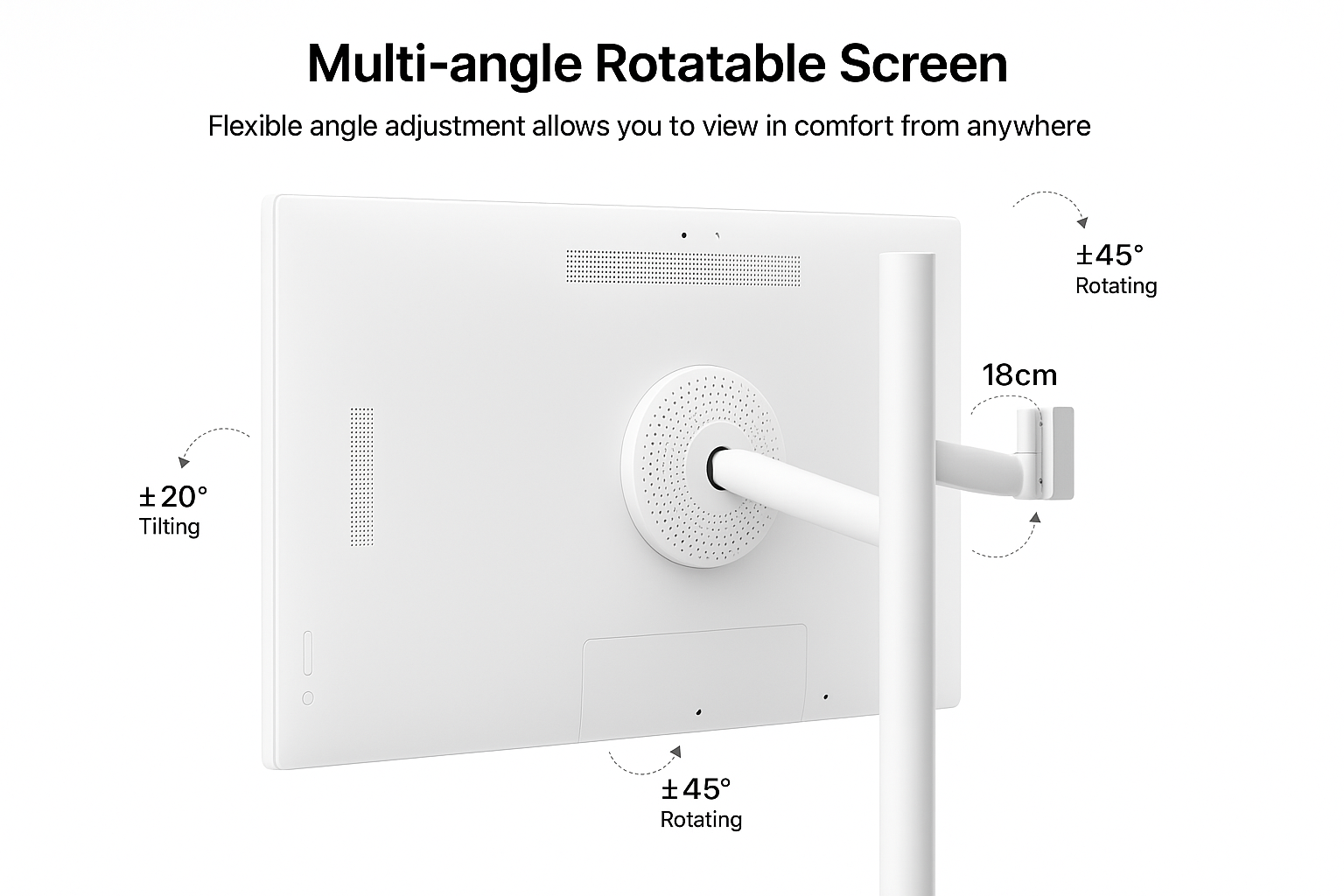 Multi-angle Rotatable Screen

Flexible angle adjustment allows you to view in comfort from anywhere

±45°
Rotating

18cm

±20°
Tilting

±45°
Rotating